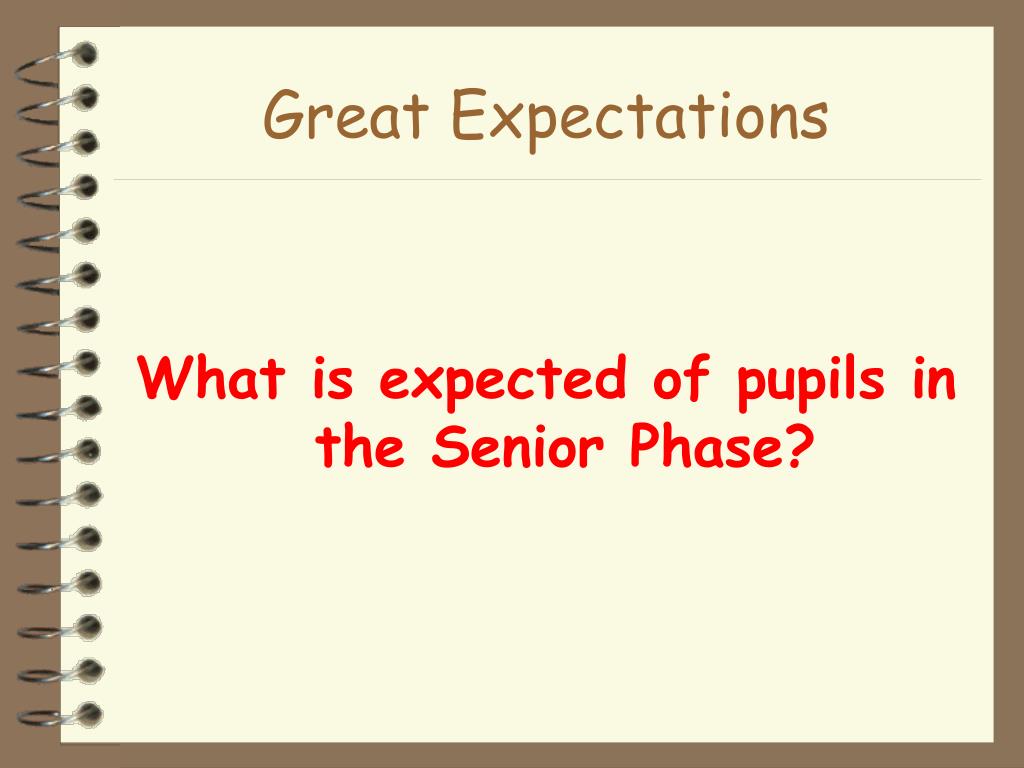 Great Expectations

What is expected of pupils in the Senior Phase?